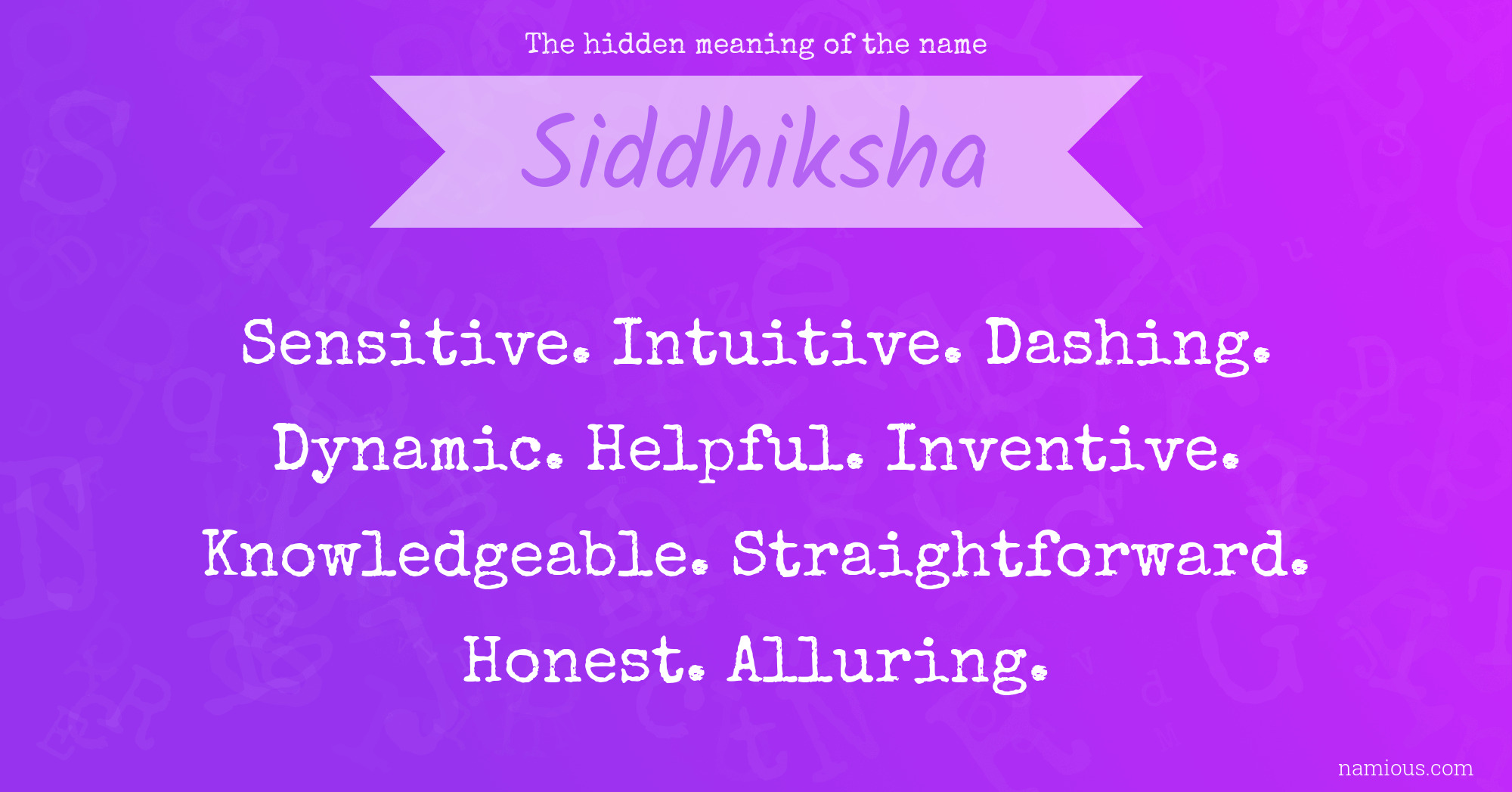 The hidden meaning of the name

Siddhiksha

Sensitive. Intuitive. Dashing. Dynamic. Helpful. Inventive. Knowledgeable. Straightforward. Honest. Alluring.

namious.com